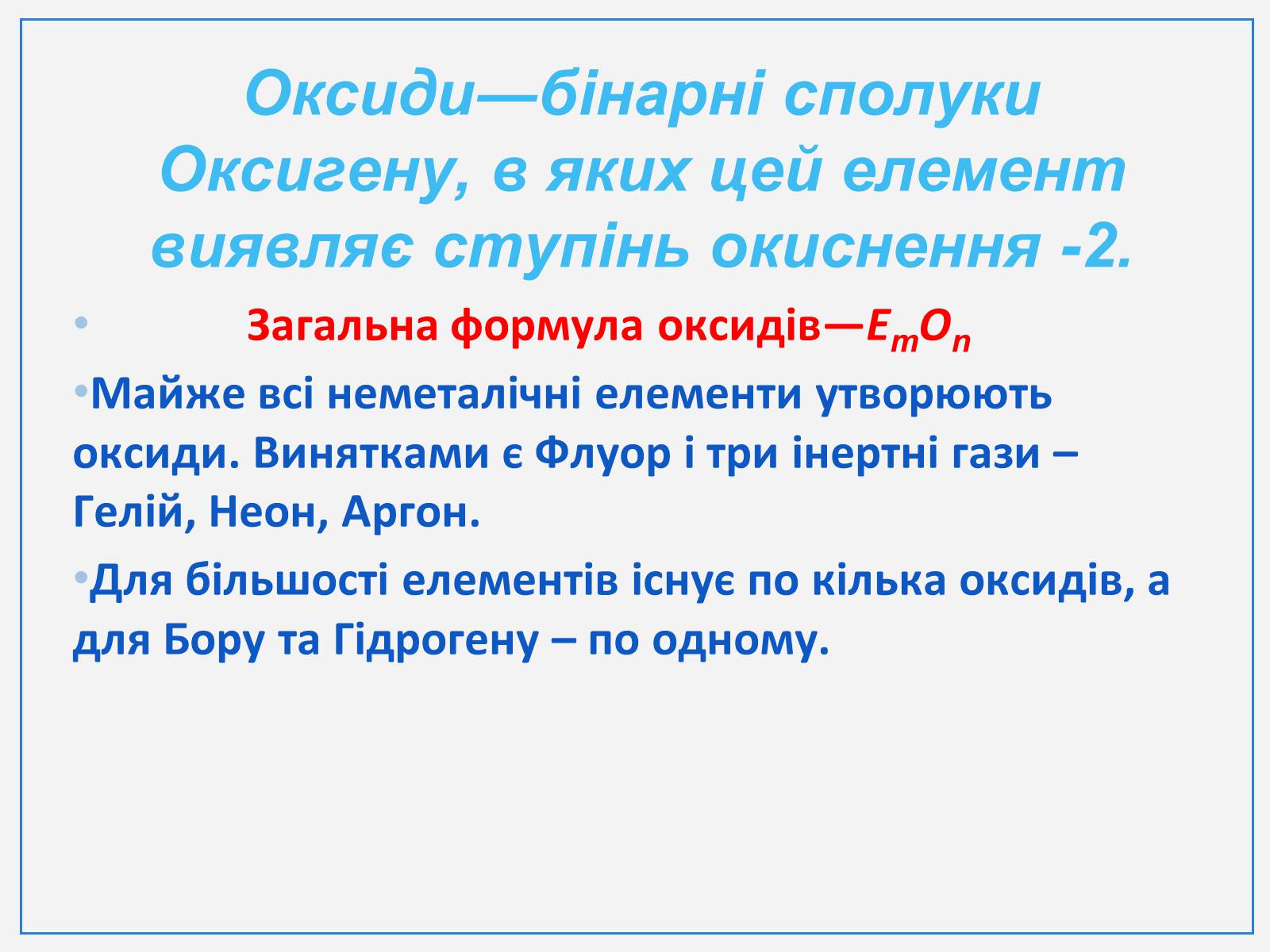 Оксиди—бінарні сполуки Оксигену, в яких цей елемент виявляє ступінь окиснення -2.

• Загальна формула оксидів—$E_mO_n$

•Майже всі неметалічні елементи утворюють оксиди. Винятками є Флуор і три інертні гази – Гелій, Неон, Аргон.

•Для більшості елементів існує по кілька оксидів, а для Бору та Гідрогену – по одному.